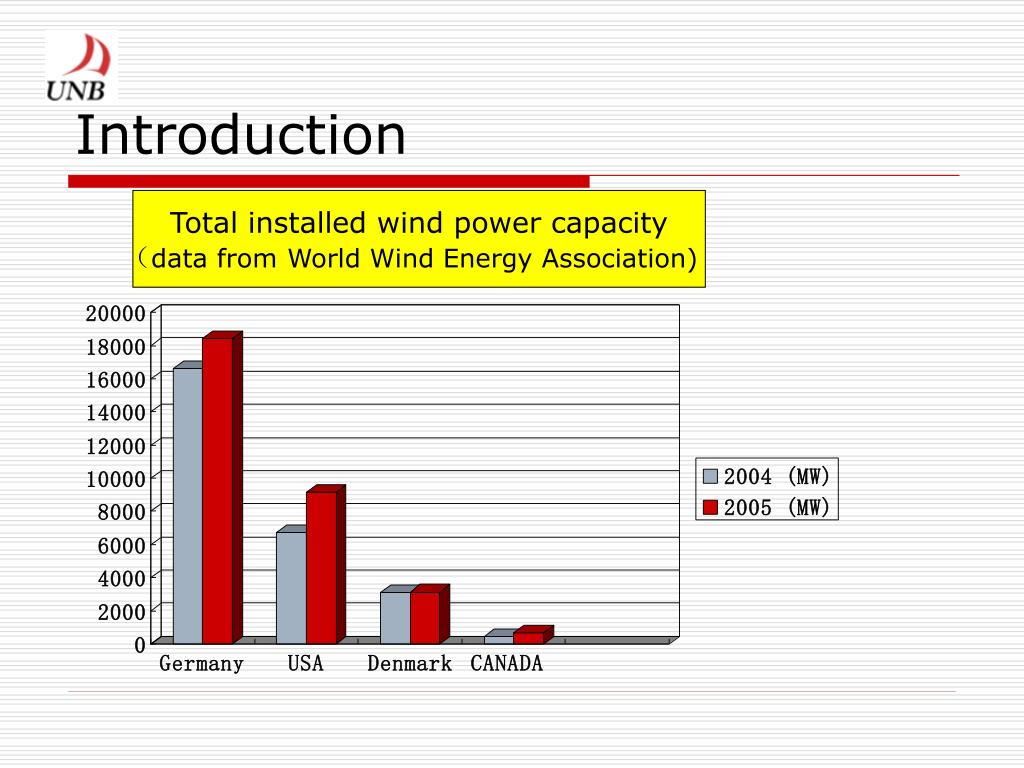 UNB

Introduction

Total installed wind power capacity
（data from World Wind Energy Association)

20000
18000
16000
14000
12000
10000
8000
6000
4000
2000
0

Germany USA Denmark CANADA

2004 (MW)
2005 (MW)